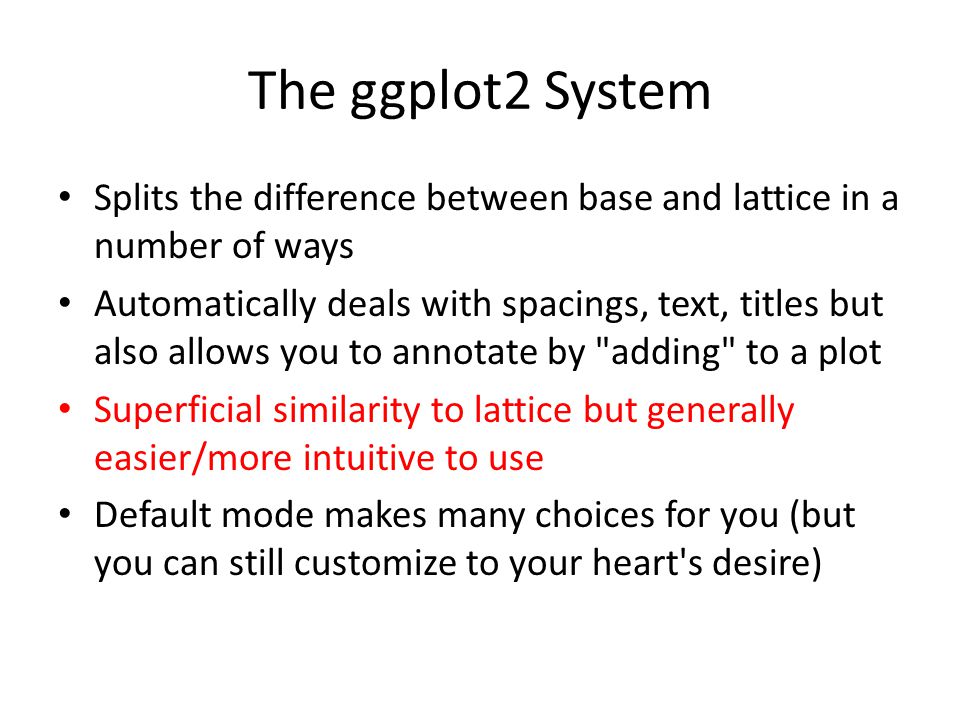 The ggplot2 System

• Splits the difference between base and lattice in a number of ways

• Automatically deals with spacings, text, titles but also allows you to annotate by "adding" to a plot

• Superficial similarity to lattice but generally easier/more intuitive to use

• Default mode makes many choices for you (but you can still customize to your heart's desire)